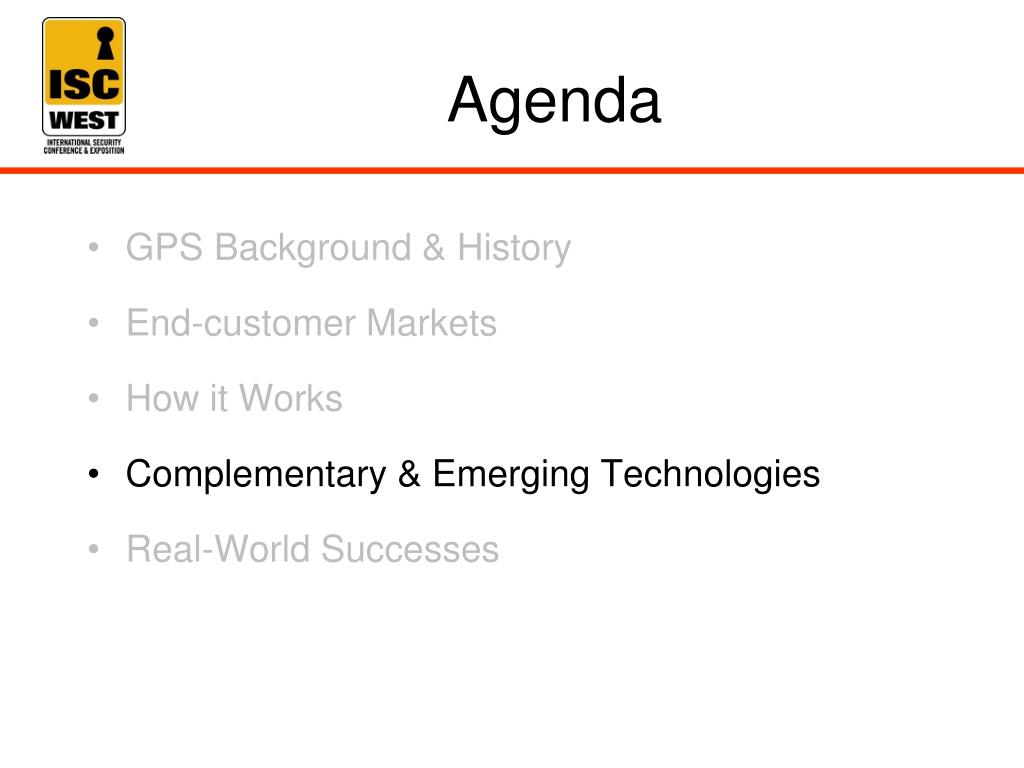 ISC
WEST
INTERNATIONAL SECURITY CONFERENCE & EXPOSITION

Agenda

• GPS Background & History
• End-customer Markets
• How it Works
• Complementary & Emerging Technologies
• Real-World Successes